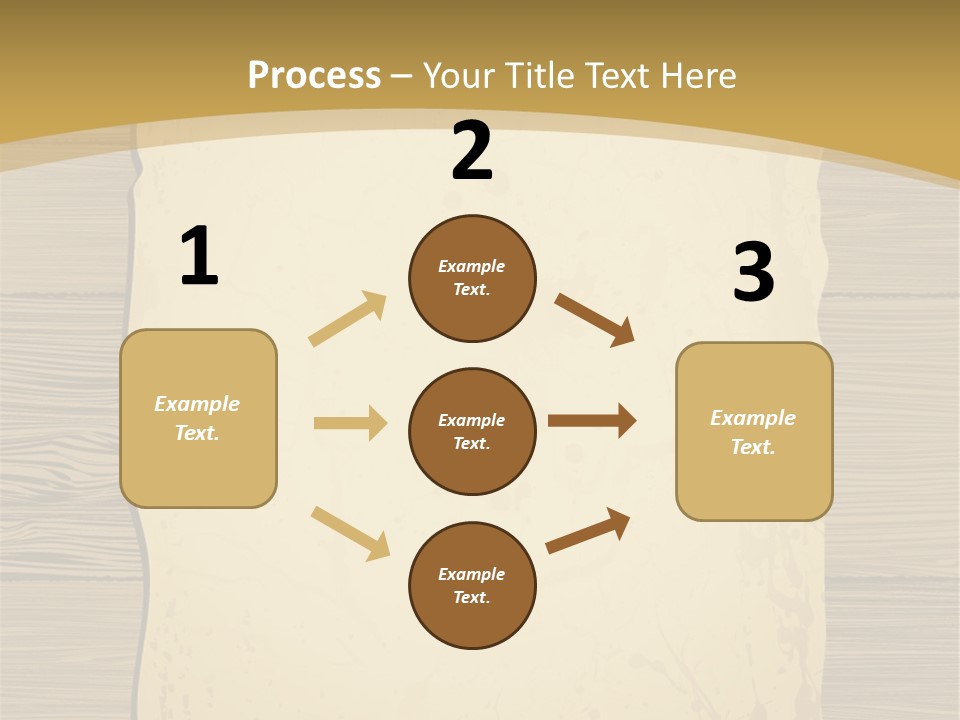 Process – Your Title Text Here

1

Example Text.

2

Example Text.

Example Text.

Example Text.

3

Example Text.